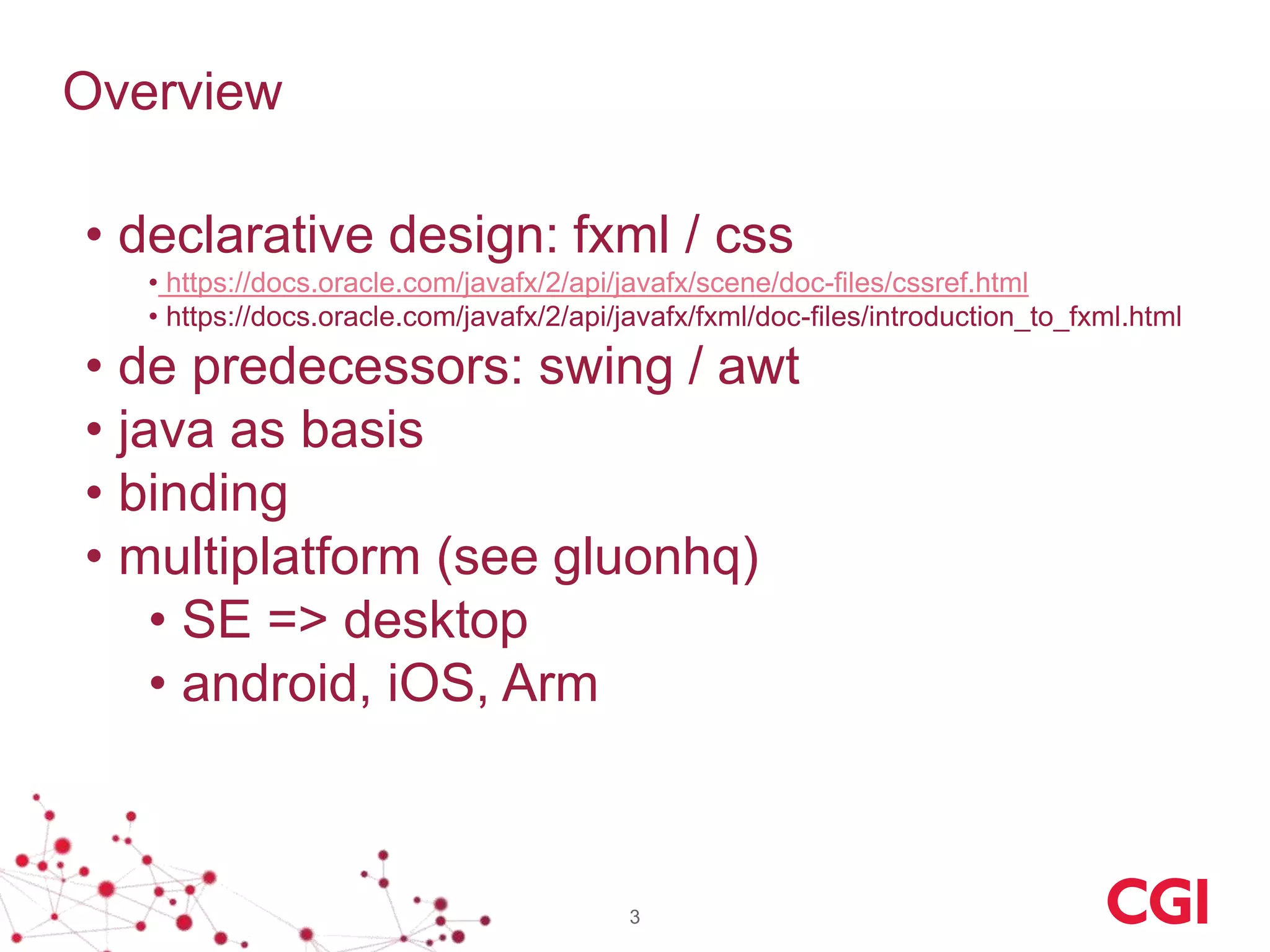 Overview

• declarative design: fxml / css
  • https://docs.oracle.com/javafx/2/api/javafx/scene/doc-files/cssref.html
  • https://docs.oracle.com/javafx/2/api/javafx/fxml/doc-files/introduction_to_fxml.html
• de predecessors: swing / awt
• java as basis
• binding
• multiplatform (see gluonhq)
  • SE => desktop
  • android, iOS, Arm

3

CGI